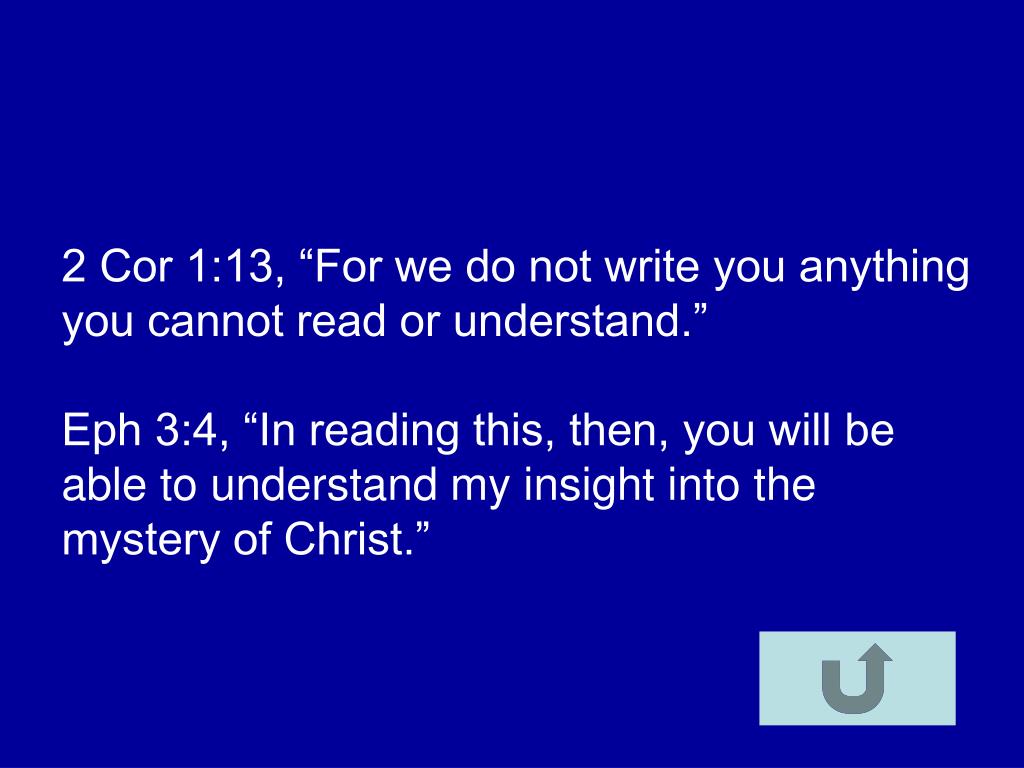 2 Cor 1:13, “For we do not write you anything you cannot read or understand.”

Eph 3:4, “In reading this, then, you will be able to understand my insight into the mystery of Christ.”